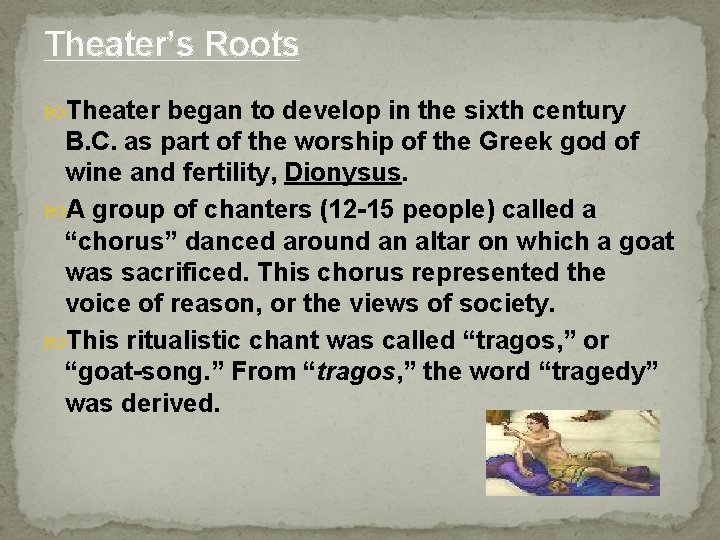 Theater's Roots

Theater began to develop in the sixth century B.C. as part of the worship of the Greek god of wine and fertility, Dionysus.

A group of chanters (12-15 people) called a “chorus” danced around an altar on which a goat was sacrificed. This chorus represented the voice of reason, or the views of society.

This ritualistic chant was called “tragos,” or “goat-song.” From “tragos,” the word “tragedy” was derived.